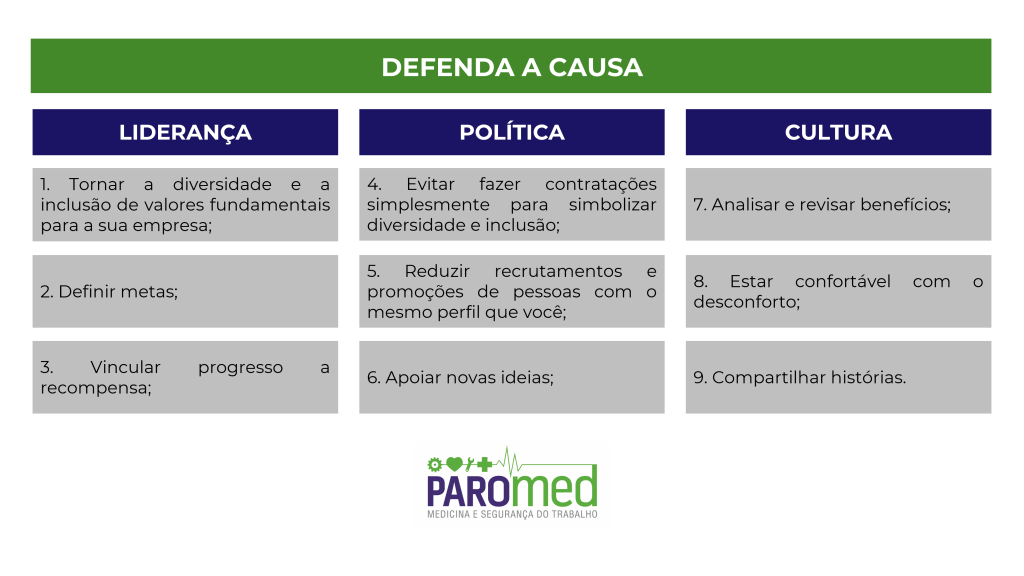 DEFENDA A CAUSA

LIDERANÇA

1. Tornar a diversidade e a inclusão de valores fundamentais para a sua empresa;

2. Definir metas;

3. Vincular progresso a recompensa;

POLÍTICA

4. Evitar fazer contratações simplesmente para simbolizar diversidade e inclusão;

5. Reduzir recrutamentos e promoções de pessoas com o mesmo perfil que você;

6. Apoiar novas ideias;

CULTURA

7. Analisar e revisar benefícios;

8. Estar confortável com o desconforto;

9. Compartilhar histórias.

PAROmed
MEDICINA E SEGURANÇA DO TRABALHO